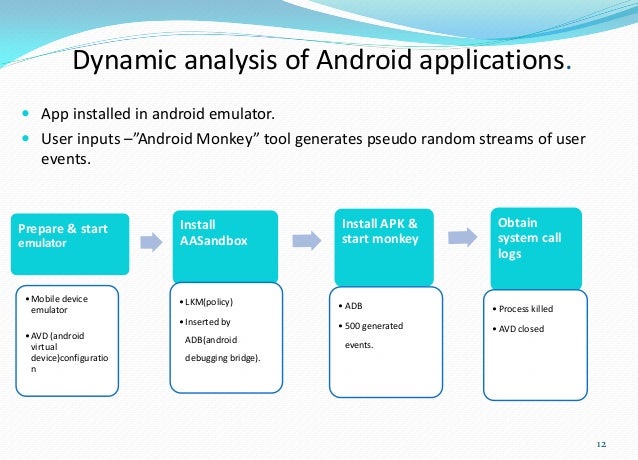 Dynamic analysis of Android applications.

• App installed in android emulator.
• User inputs –"Android Monkey" tool generates pseudo random streams of user events.

Prepare & start emulator

• Mobile device emulator
• AVD (android virtual device)configuration

Install AASandbox

• LKM(policy)
• Inserted by ADB(android debugging bridge).

Install APK & start monkey

• ADB
• 500 generated events.

Obtain system call logs

• Process killed
• AVD closed

12